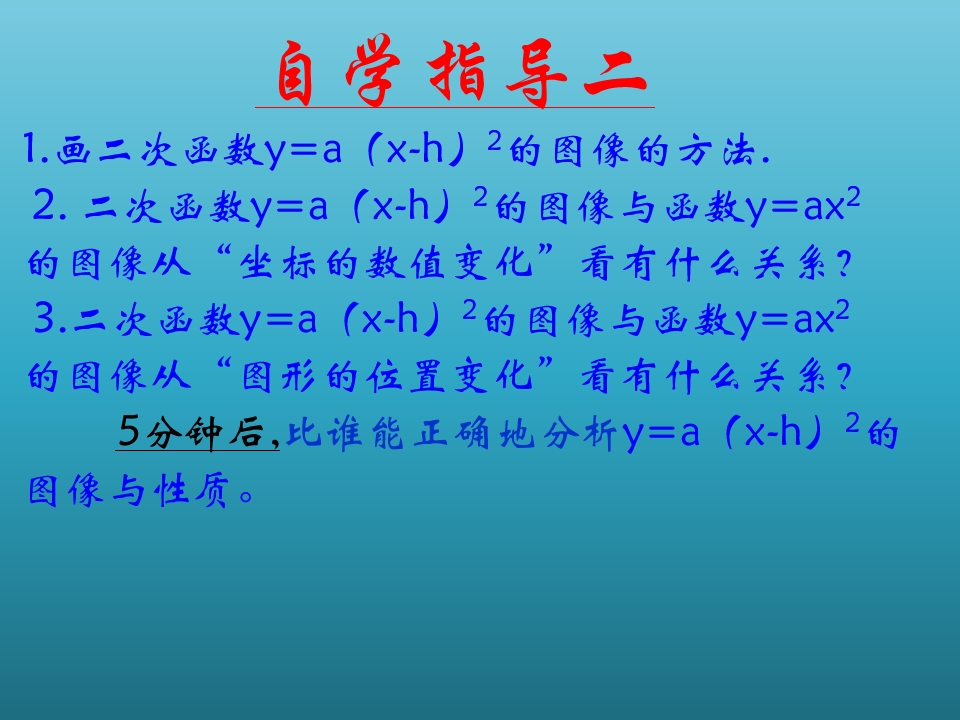 自学指导二

1.画二次函数$y=a(x-h)^2$的图像的方法.

2.二次函数$y=a(x-h)^2$的图像与函数$y=ax^2$的图像从“坐标的数值变化”看有什么关系?

3.二次函数$y=a(x-h)^2$的图像与函数$y=ax^2$的图像从“图形的位置变化”看有什么关系?

5分钟后,比谁能正确地分析$y=a(x-h)^2$的图像与性质。